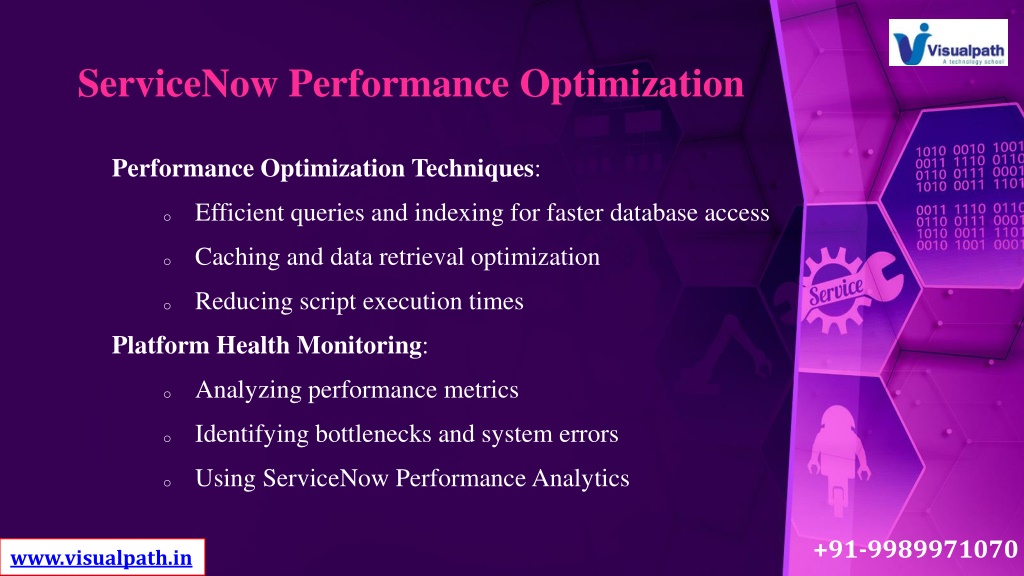 Visualpath
A technology school

ServiceNow Performance Optimization

Performance Optimization Techniques:

o Efficient queries and indexing for faster database access

o Caching and data retrieval optimization

o Reducing script execution times

Platform Health Monitoring:

o Analyzing performance metrics

o Identifying bottlenecks and system errors

o Using ServiceNow Performance Analytics

1010 0010 1001
0011 1110 0110
0110 0111 0001
1010 0011 1101

0011 1110 0110
0110 0111 0001
1010 0011 1101
0010 1001 0001

Service

www.visualpath.in

+91-9989971070